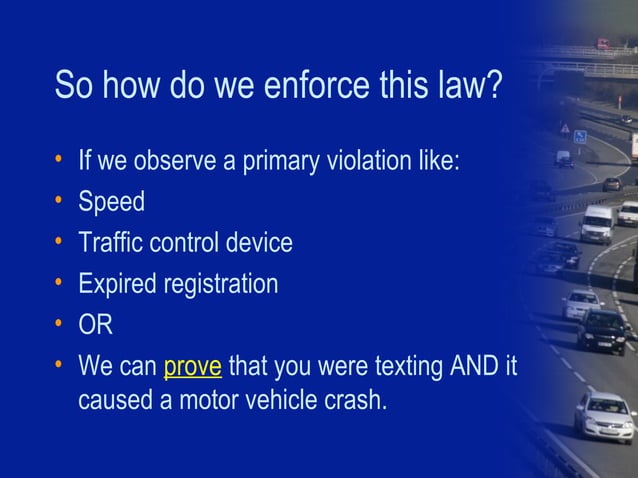 So how do we enforce this law?

• If we observe a primary violation like:
• Speed
• Traffic control device
• Expired registration
• OR
• We can prove that you were texting AND it caused a motor vehicle crash.